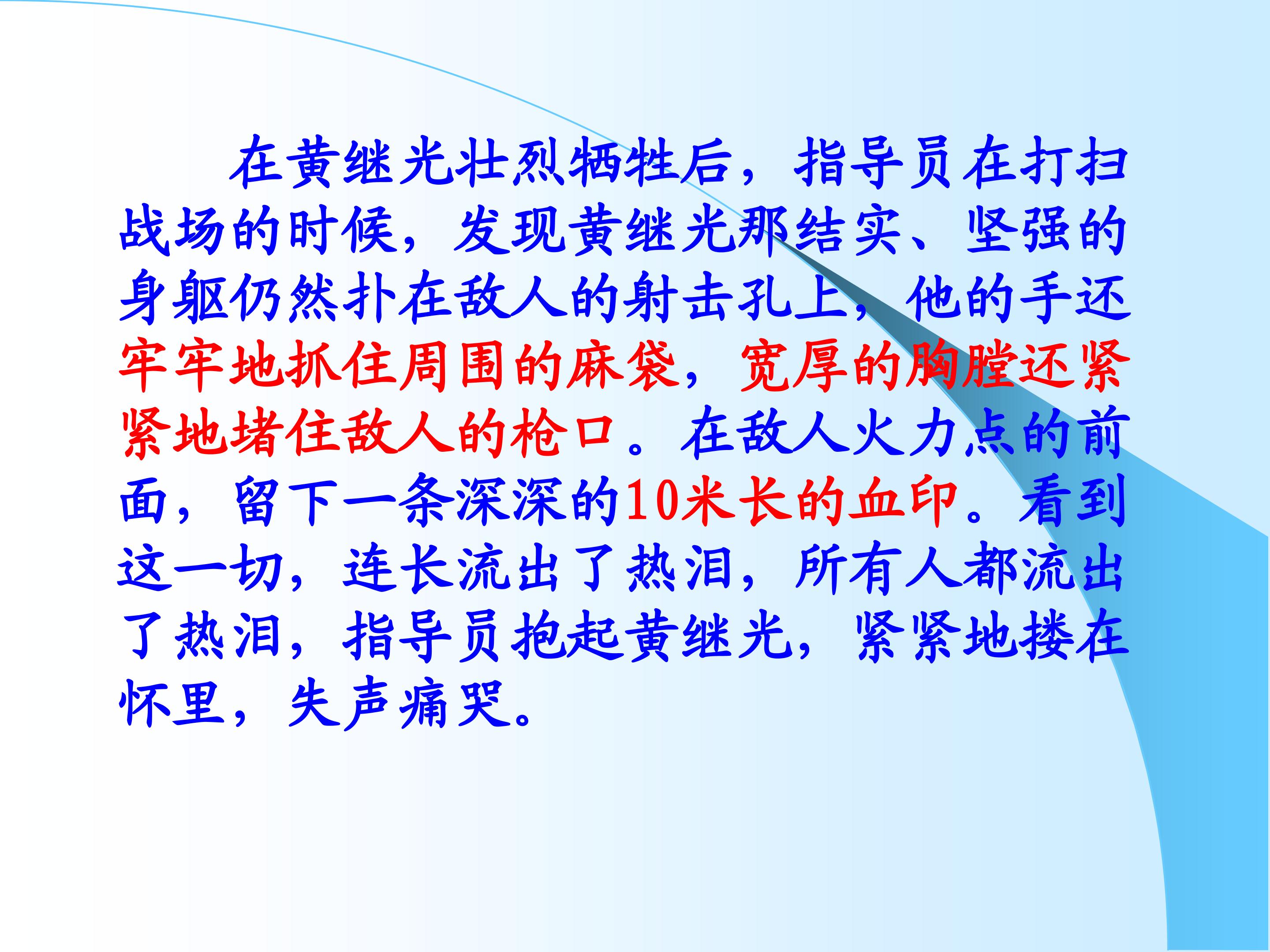 在黄继光壮烈牺牲后，指导员在打扫战场的时候，发现黄继光那结实、坚强的身躯仍然扑在敌人的射击孔上，他的手还牢牢地抓住周围的麻袋，宽厚的胸膛还紧紧地堵住敌人的枪口。在敌人火力点的前面，留下一条深深的10米长的血印。看到这一切，连长流出了热泪，所有人都流出了热泪，指导员抱起黄继光，紧紧地搂在怀里，失声痛哭。